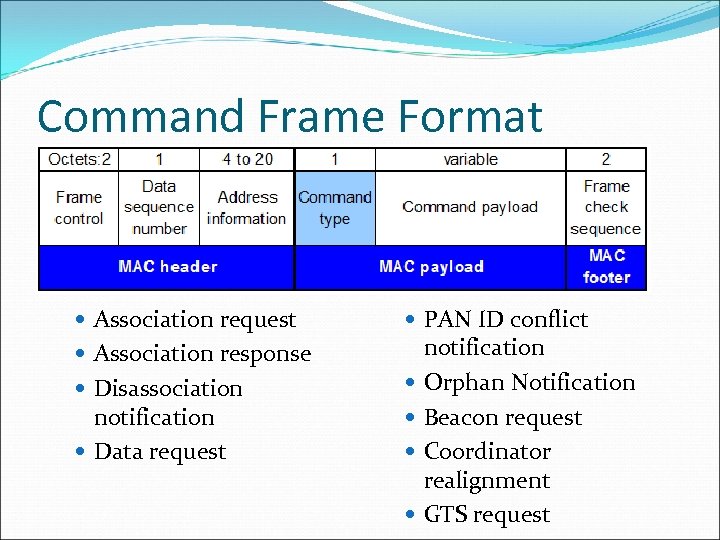 Command Frame Format

| Octets:2 | 1 | 4 to 20 | 1 | variable | 2 |
|---|---|---|---|---|---|
| Frame control | Data sequence number | Address information | Command type | Command payload | Frame check sequence |
| MAC header | | | MAC payload | | MAC footer |

- Association request
- Association response
- Disassociation notification
- Data request

- PAN ID conflict notification
- Orphan Notification
- Beacon request
- Coordinator realignment
- GTS request